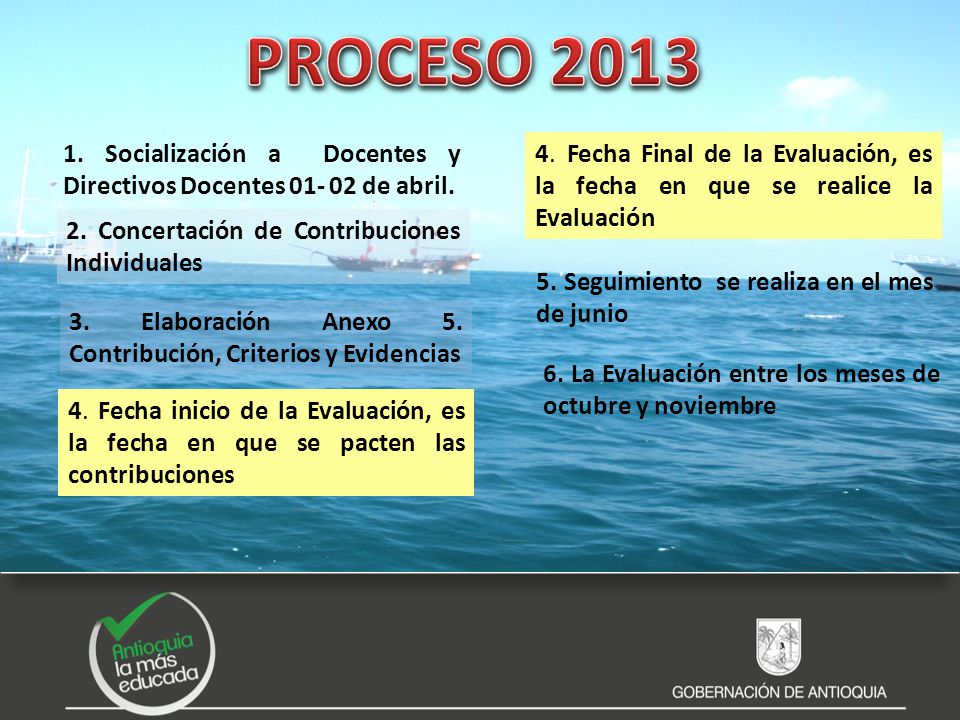 PROCESO 2013

1. Socialización a Docentes y Directivos Docentes 01- 02 de abril.

2. Concertación de Contribuciones Individuales

3. Elaboración Anexo 5. Contribución, Criterios y Evidencias

4. Fecha inicio de la Evaluación, es la fecha en que se pacten las contribuciones

4. Fecha Final de la Evaluación, es la fecha en que se realice la Evaluación

5. Seguimiento se realiza en el mes de junio

6. La Evaluación entre los meses de octubre y noviembre

Antioquia la más educada

GOBERNACIÓN DE ANTIOQUIA